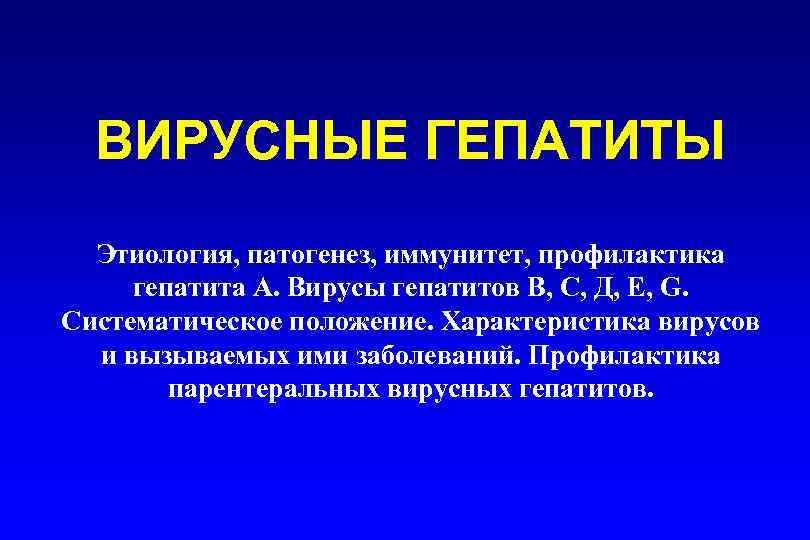 ВИРУСНЫЕ ГЕПАТИТЫ

Этиология, патогенез, иммунитет, профилактика гепатита А. Вирусы гепатитов В, С, Д, Е, G. Систематическое положение. Характеристика вирусов и вызываемых ими заболеваний. Профилактика парентеральных вирусных гепатитов.